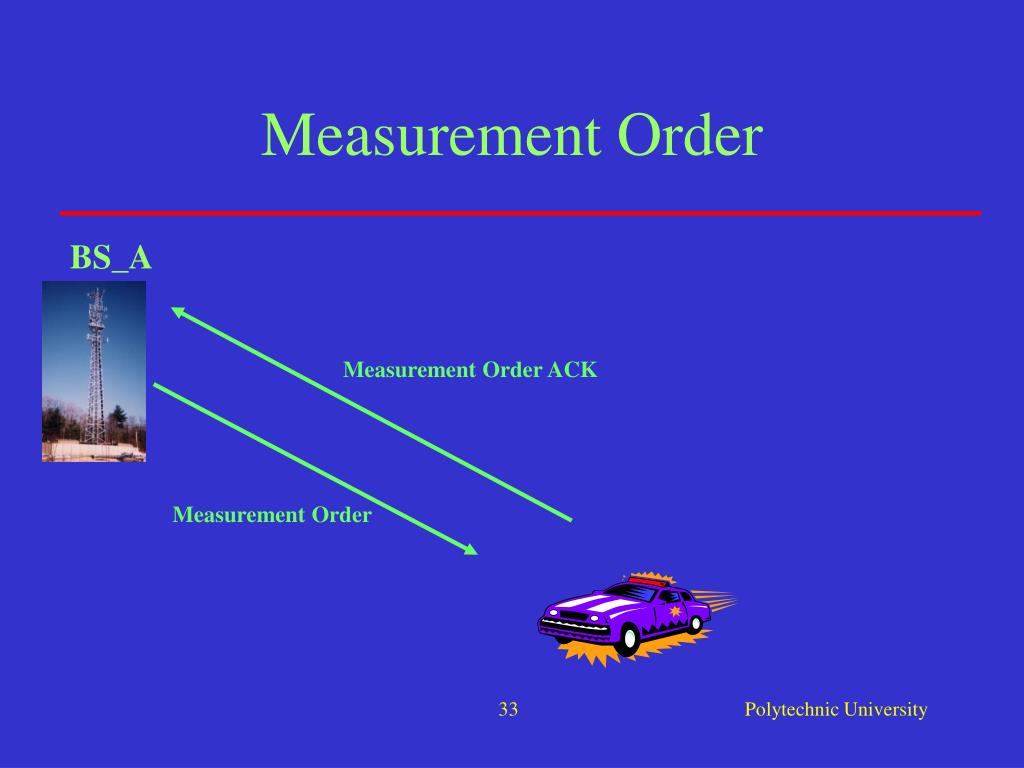 Measurement Order

BS_A

Measurement Order ACK

Measurement Order

33

Polytechnic University